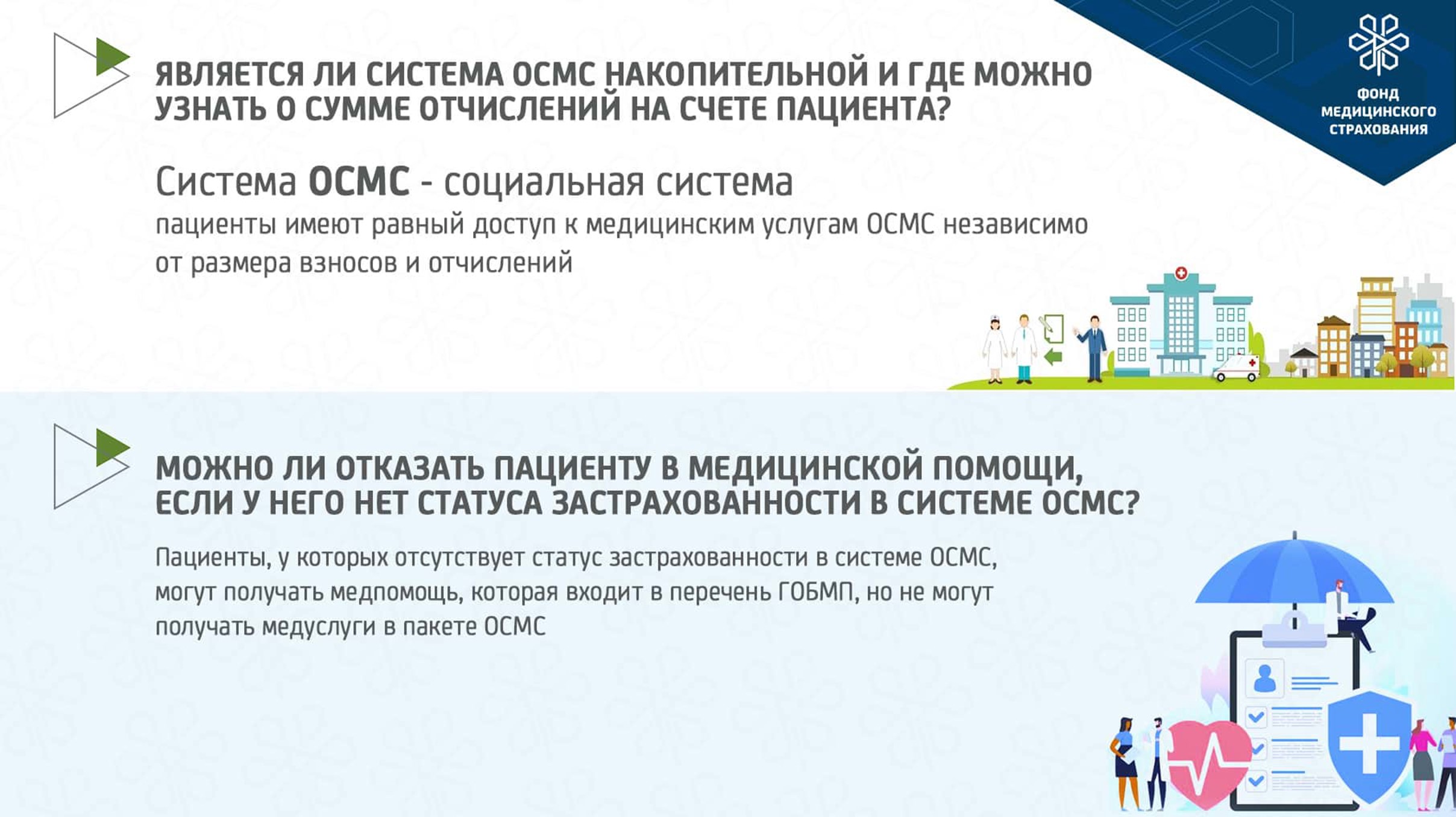 ЯВЛЯЕТСЯ ЛИ СИСТЕМА ОСМС НАКОПИТЕЛЬНОЙ И ГДЕ МОЖНО УЗНАТЬ О СУММЕ ОТЧИСЛЕНИЙ НА СЧЕТЕ ПАЦИЕНТА?

ФОНД МЕДИЦИНСКОГО СТРАХОВАНИЯ

Система ОСМС - социальная система

пациенты имеют равный доступ к медицинским услугам ОСМС независимо от размера взносов и отчислений

МОЖНО ЛИ ОТКАЗАТЬ ПАЦИЕНТУ В МЕДИЦИНСКОЙ ПОМОЩИ, ЕСЛИ У НЕГО НЕТ СТАТУСА ЗАСТРАХОВАННОСТИ В СИСТЕМЕ ОСМС?

Пациенты, у которых отсутствует статус застрахованности в системе ОСМС, могут получать медпомощь, которая входит в перечень ГОБМП, но не могут получать медуслуги в пакете ОСМС